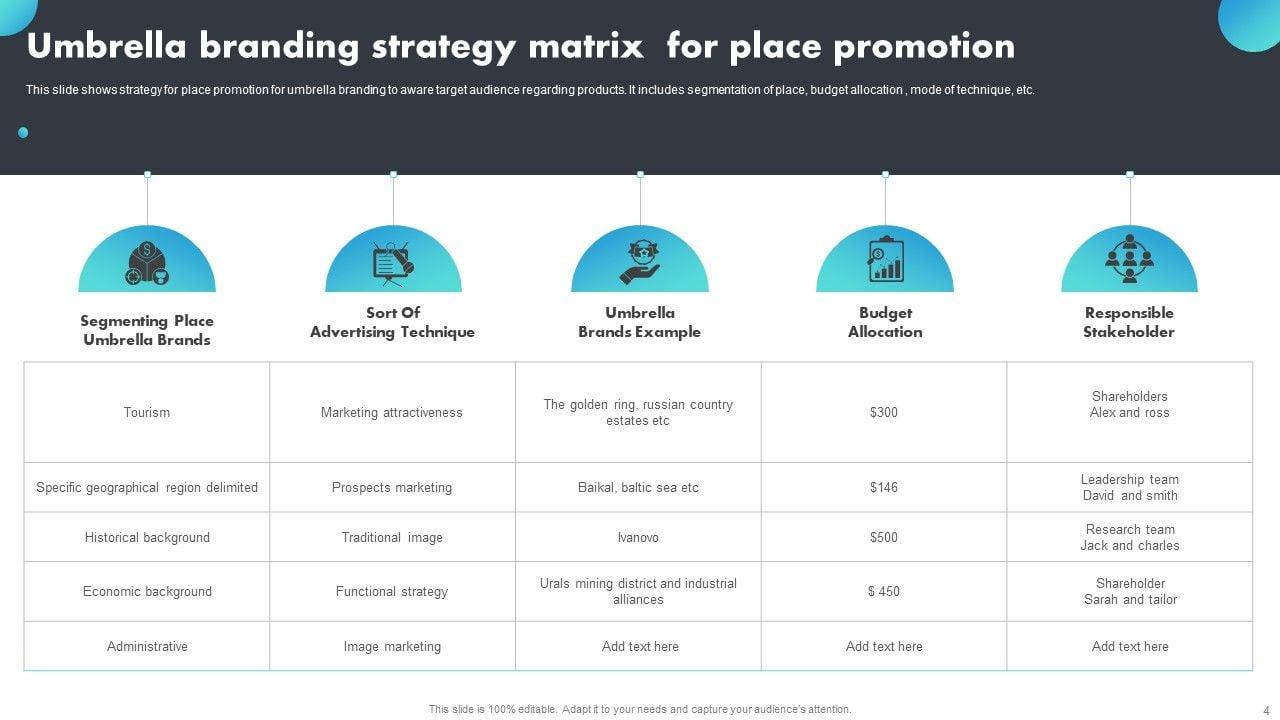 Umbrella branding strategy matrix  for place promotion

This slide shows strategy for place promotion for umbrella branding to aware target audience regarding products. It includes segmentation of place, budget allocation , mode of technique, etc.

| Segmenting Place Umbrella Brands | Sort Of Advertising Technique | Umbrella Brands Example | Budget Allocation | Responsible Stakeholder |
|---|---|---|---|---|
| Tourism | Marketing attractiveness | The golden ring, russian country estates etc | $300 | Shareholders Alex and ross |
| Specific geographical  region delimited | Prospects marketing | Baikal, baltic sea etc | $146 | Leadership team David  and smith |
| Historical background | Traditional  image | Ivanovo | $500 | Research team Jack and charles |
| Economic background | Functional strategy | Urals mining district and industrial alliances | $ 450 | Shareholder Sarah and tailor |
| Administrative | Image marketing | Add text here | Add text here | Add text here |

This slide is 100% editable.  Adapt it to your needs and capture your audience's attention.

4